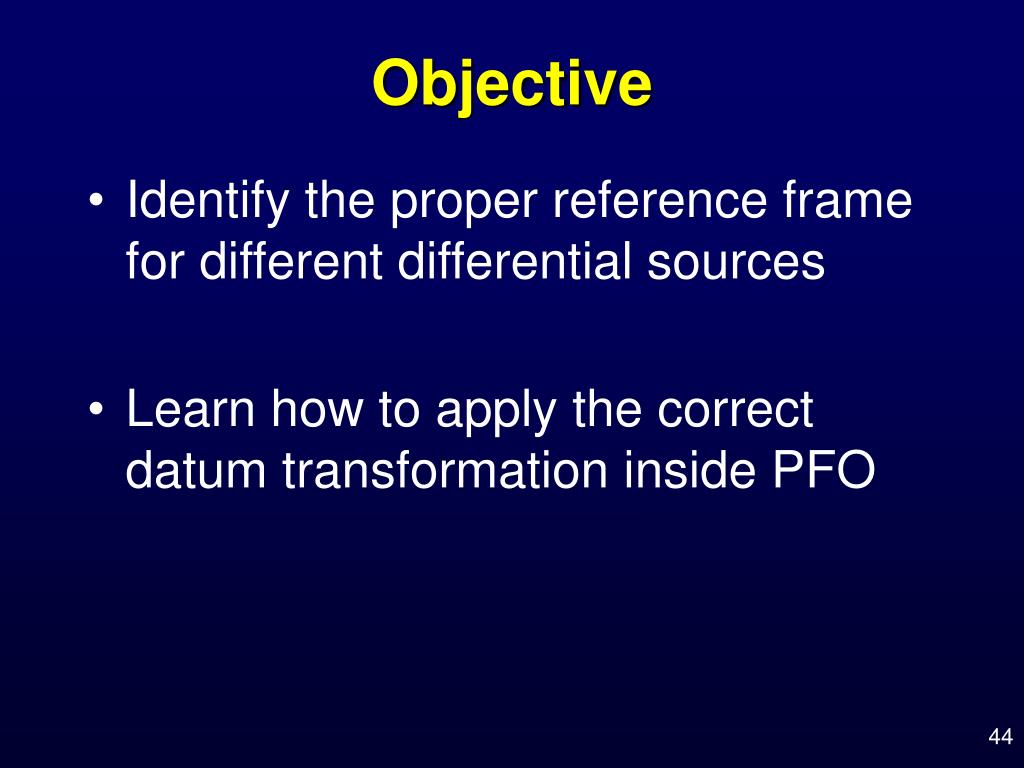 Objective

• Identify the proper reference frame for different differential sources

• Learn how to apply the correct datum transformation inside PFO

44